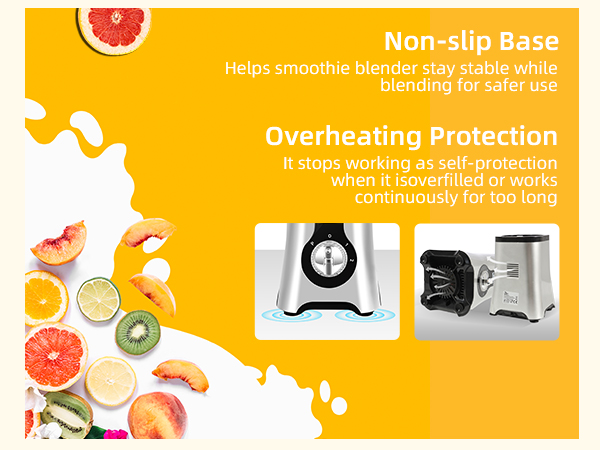 Non-slip Base
Helps smoothie blender stay stable while blending for safer use

Overheating Protection
It stops working as self-protection when it isoverfilled or works continuously for too long

P 0 1 2